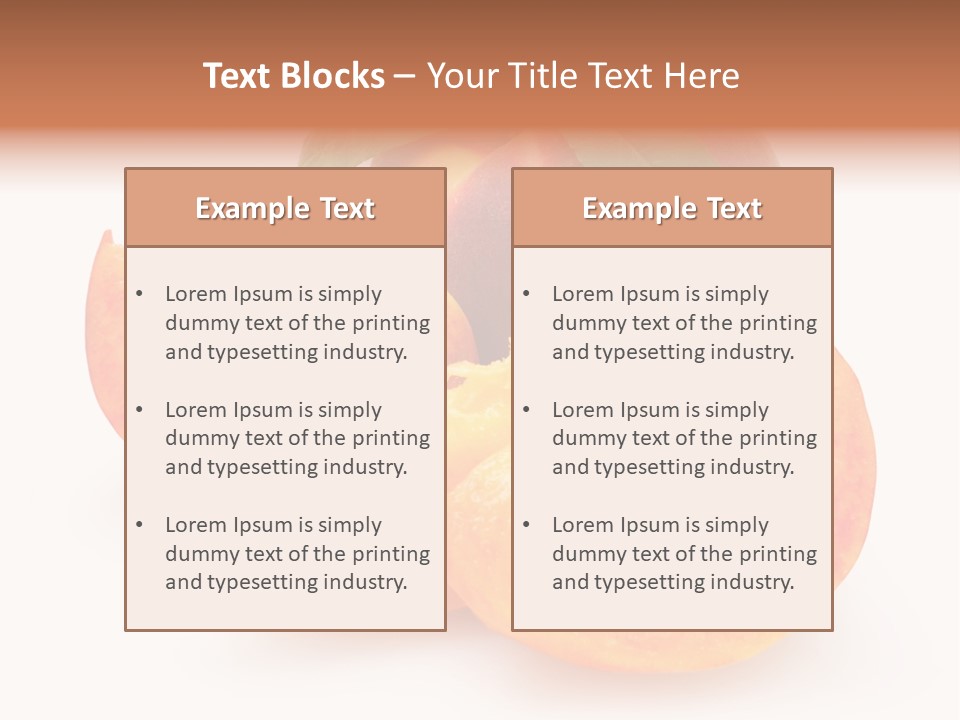 Text Blocks – Your Title Text Here

Example Text

• Lorem Ipsum is simply dummy text of the printing and typesetting industry.

• Lorem Ipsum is simply dummy text of the printing and typesetting industry.

• Lorem Ipsum is simply dummy text of the printing and typesetting industry.

Example Text

• Lorem Ipsum is simply dummy text of the printing and typesetting industry.

• Lorem Ipsum is simply dummy text of the printing and typesetting industry.

• Lorem Ipsum is simply dummy text of the printing and typesetting industry.